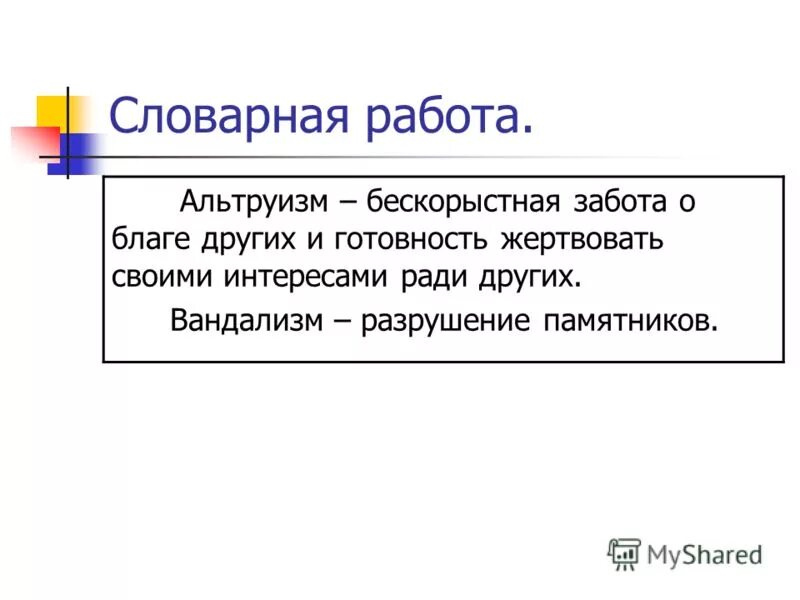 Словарная работа.

Альтруизм – бескорыстная забота о благе других и готовность жертвовать своими интересами ради других.

Вандализм – разрушение памятников.

MyShared